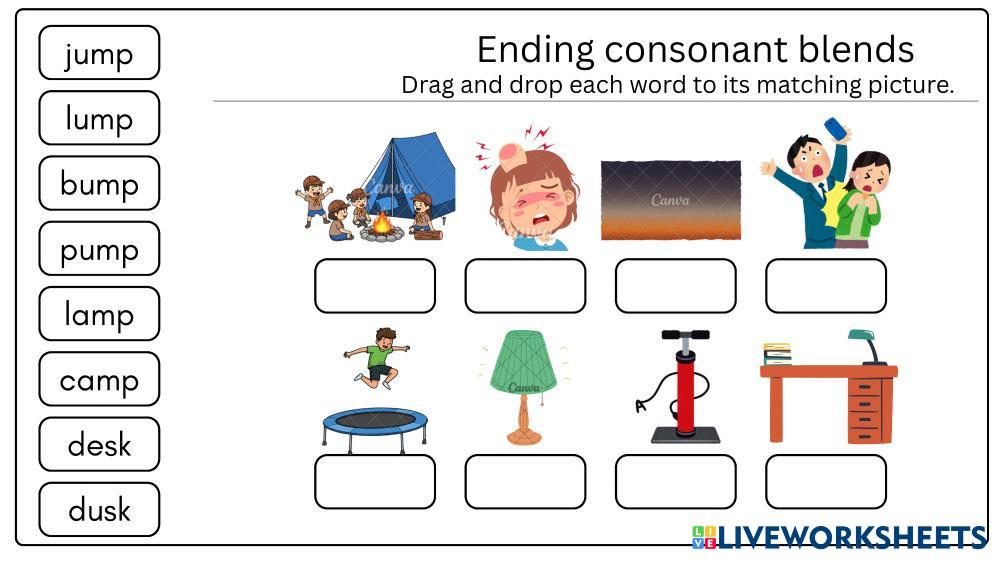 jump

lump

bump

pump

lamp

camp

desk

dusk

Ending consonant blends

Drag and drop each word to its matching picture.

Canva

Canva

Canva

Canva

LIVEWORKSHEETS